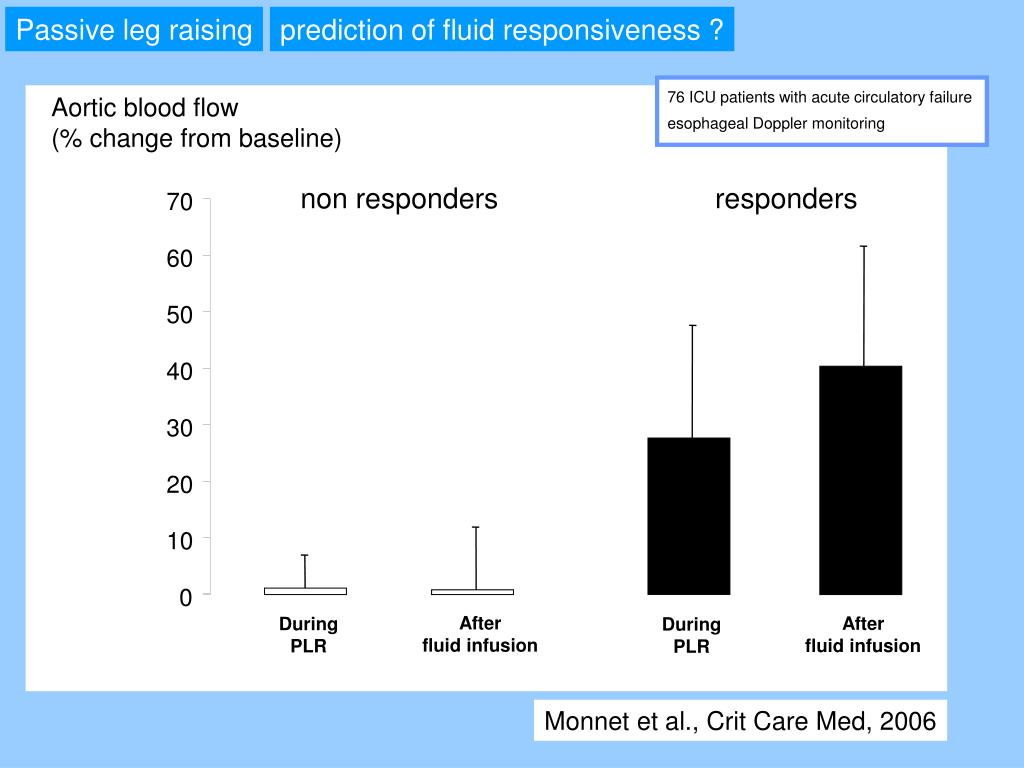 Passive leg raising

prediction of fluid responsiveness ?

76 ICU patients with acute circulatory failure
esophageal Doppler monitoring

Aortic blood flow
(% change from baseline)

non responders

responders

70
60
50
40
30
20
10
0

During PLR

After fluid infusion

During PLR

After fluid infusion

Monnet et al., Crit Care Med, 2006